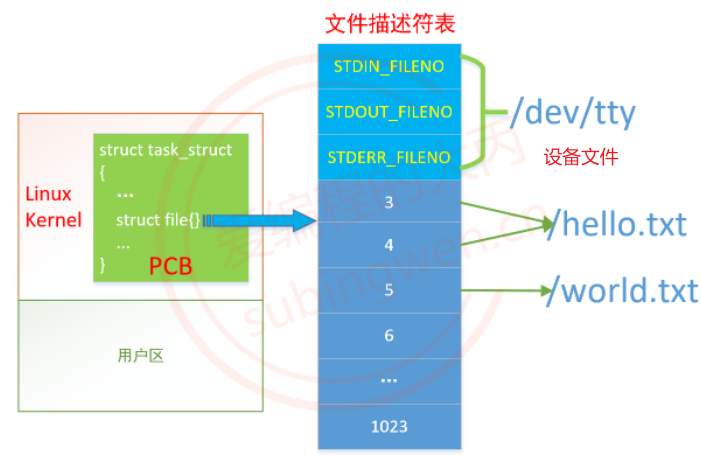 文件描述符表

Linux Kernel

struct task_struct
{
…
struct file{}
…
}

PCB

用户区

STDIN_FILENO
STDOUT_FILENO
STDERR_FILENO
3
4
5
6
…
1023

/dev/tty
设备文件
/hello.txt
/world.txt

爱编程的大丙
subingwen.cn